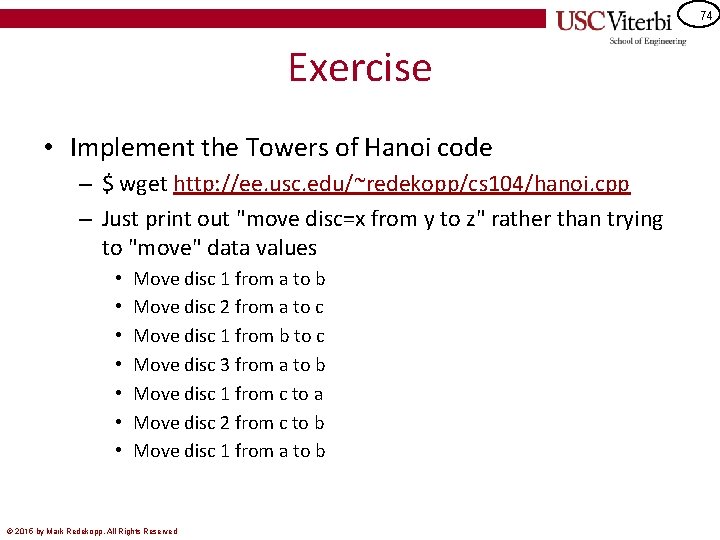 USC Viterbi
School of Engineering

74

Exercise

• Implement the Towers of Hanoi code
– $ wget http://ee.usc.edu/~redekopp/cs104/hanoi.cpp
– Just print out "move disc=x from y to z" rather than trying to "move" data values
• Move disc 1 from a to b
• Move disc 2 from a to c
• Move disc 1 from b to c
• Move disc 3 from a to b
• Move disc 1 from c to a
• Move disc 2 from c to b
• Move disc 1 from a to b

© 2016 by Mark Redekopp. All Rights Reserved